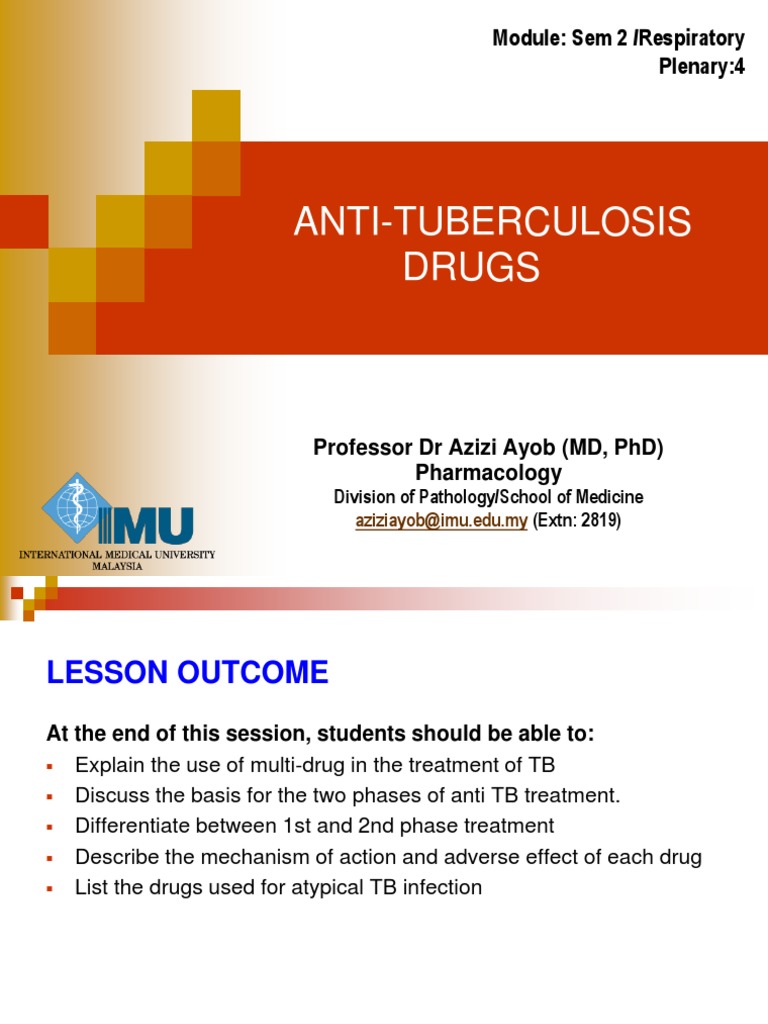 Module: Sem 2 /Respiratory
Plenary:4

ANTI-TUBERCULOSIS DRUGS

Professor Dr Azizi Ayob (MD, PhD)
Pharmacology
Division of Pathology/School of Medicine
aziziayob@imu.edu.my (Extn: 2819)

IMU
INTERNATIONAL MEDICAL UNIVERSITY
MALAYSIA

LESSON OUTCOME

At the end of this session, students should be able to:

- Explain the use of multi-drug in the treatment of TB
- Discuss the basis for the two phases of anti TB treatment.
- Differentiate between 1st and 2nd phase treatment
- Describe the mechanism of action and adverse effect of each drug
- List the drugs used for atypical TB infection